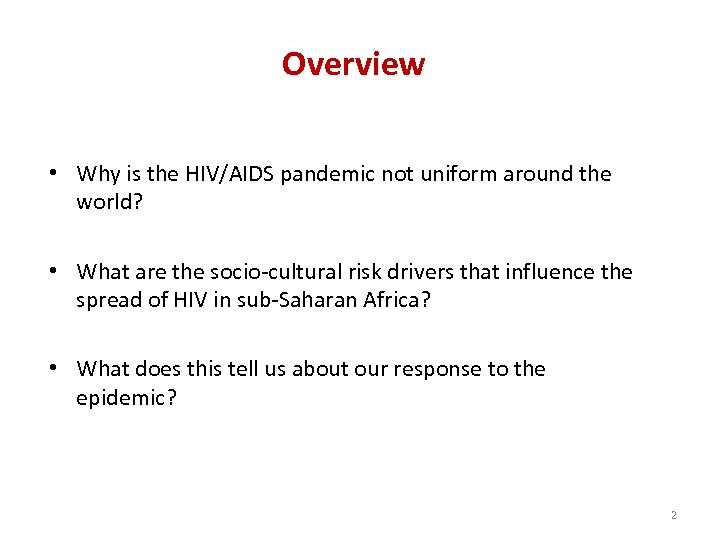 Overview

• Why is the HIV/AIDS pandemic not uniform around the world?

• What are the socio-cultural risk drivers that influence the spread of HIV in sub-Saharan Africa?

• What does this tell us about our response to the epidemic?

2